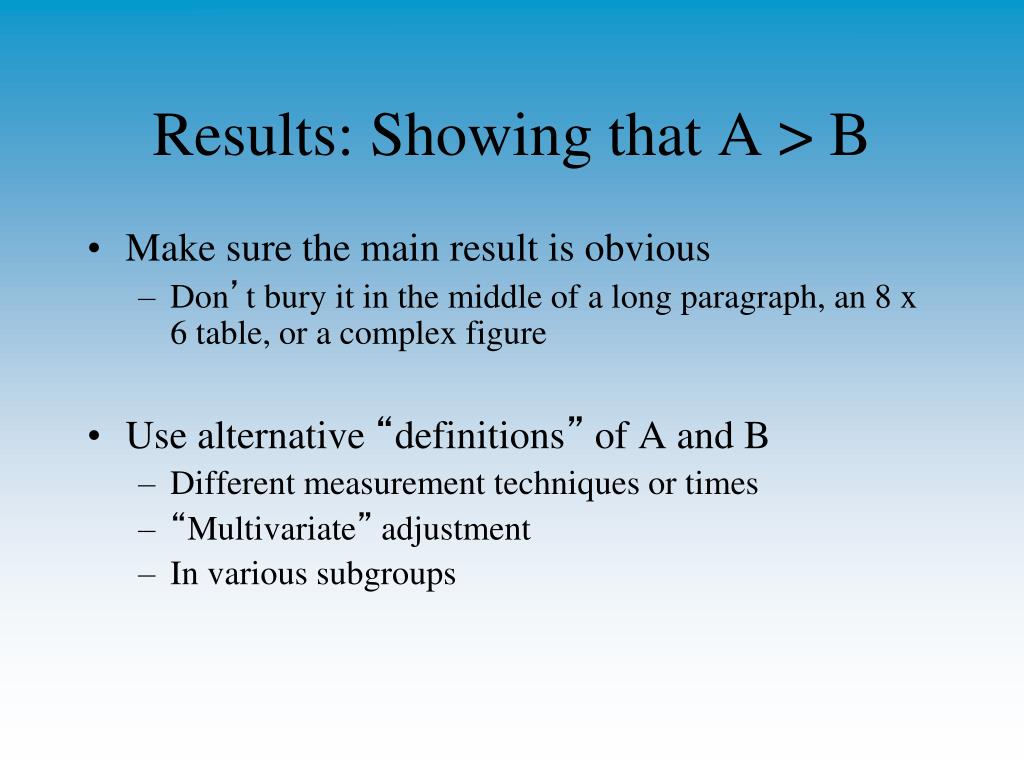 Results: Showing that A > B

• Make sure the main result is obvious
– Don’t bury it in the middle of a long paragraph, an 8 x 6 table, or a complex figure

• Use alternative “definitions” of A and B
– Different measurement techniques or times
– “Multivariate” adjustment
– In various subgroups